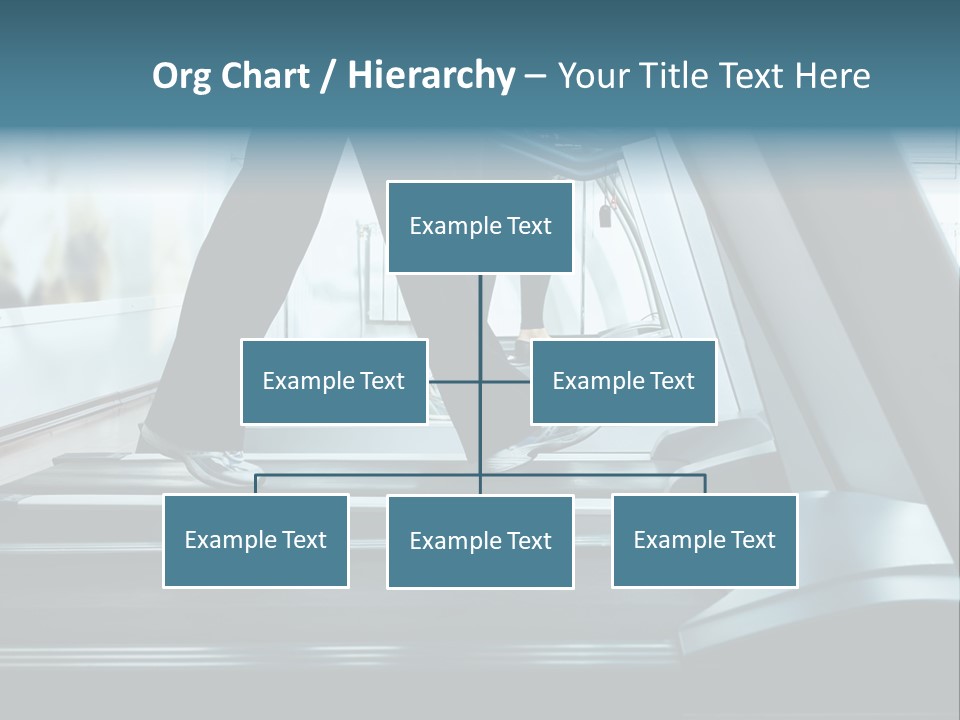 Org Chart / Hierarchy – Your Title Text Here

Example Text

Example Text

Example Text

Example Text

Example Text

Example Text